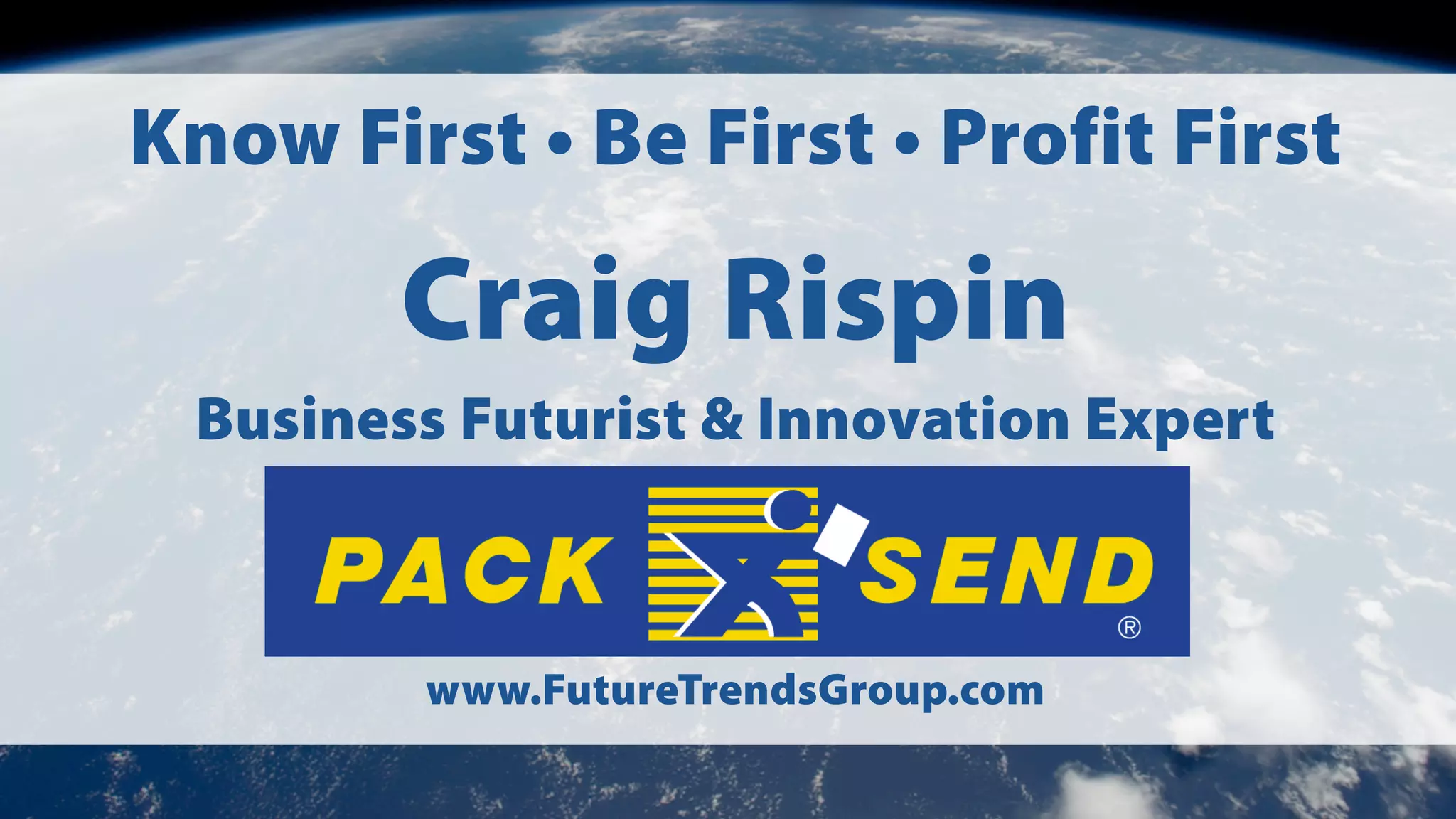 Know First • Be First • Profit First

Craig Rispin

Business Futurist & Innovation Expert

PACK SEND ®

www.FutureTrendsGroup.com